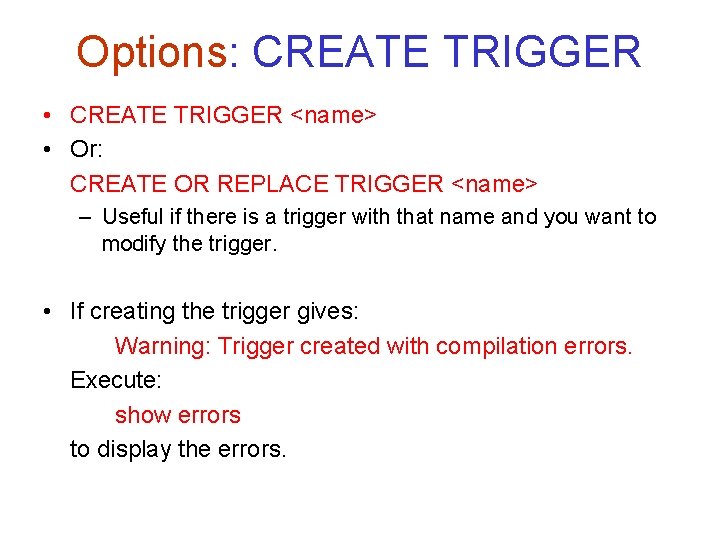 Options: CREATE TRIGGER

• CREATE TRIGGER <name>
• Or:
CREATE OR REPLACE TRIGGER <name>
– Useful if there is a trigger with that name and you want to modify the trigger.

• If creating the trigger gives:
Warning: Trigger created with compilation errors.
Execute:
show errors
to display the errors.